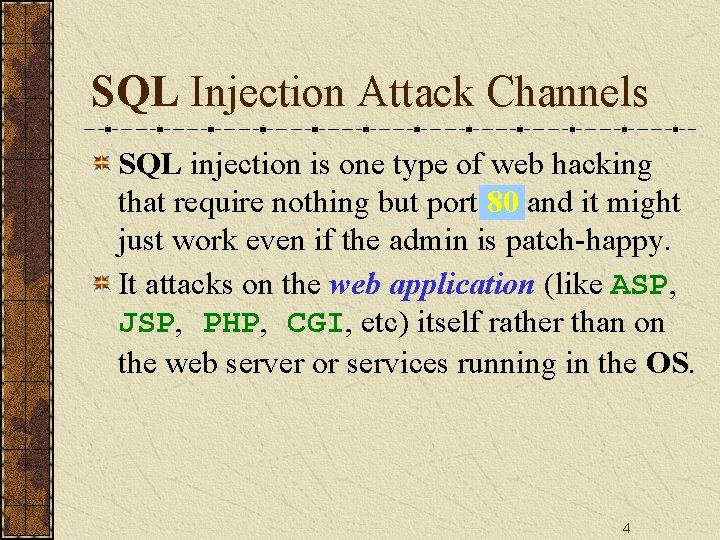 SQL Injection Attack Channels

SQL injection is one type of web hacking that require nothing but port 80 and it might just work even if the admin is patch-happy.

It attacks on the web application (like ASP, JSP, PHP, CGI, etc) itself rather than on the web server or services running in the OS.

4